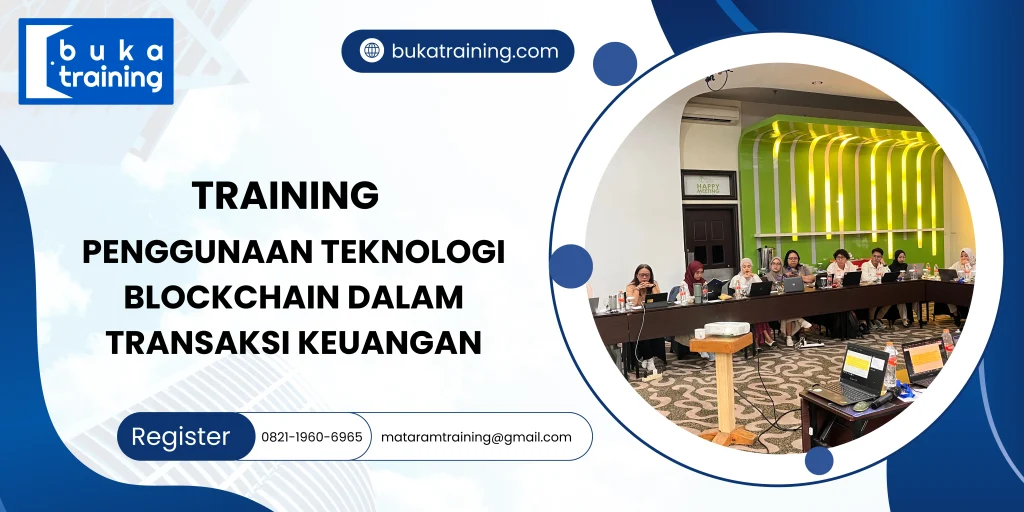 buka training

bukatraining.com

TRAINING

PENGGUNAAN TEKNOLOGI BLOCKCHAIN DALAM TRANSAKSI KEUANGAN

HAPPY MEETING

Register 0821-1960-6965 mataramtraining@gmail.com